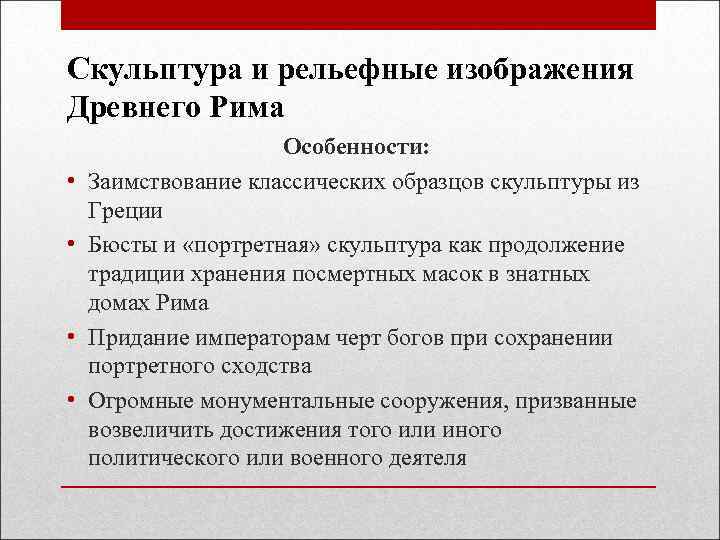 Скульптура и рельефные изображения Древнего Рима

Особенности:

• Заимствование классических образцов скульптуры из Греции
• Бюсты и «портретная» скульптура как продолжение традиции хранения посмертных масок в знатных домах Рима
• Придание императорам черт богов при сохранении портретного сходства
• Огромные монументальные сооружения, призванные возвеличить достижения того или иного политического или военного деятеля